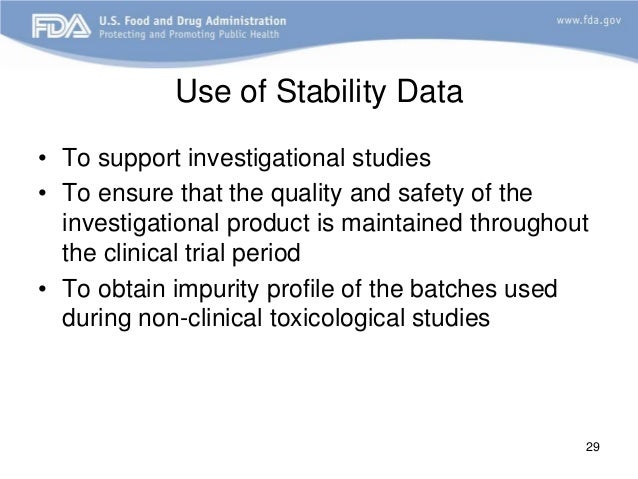 FDA U.S. Food and Drug Administration
Protecting and Promoting Public Health

www.fda.gov

Use of Stability Data

• To support investigational studies
• To ensure that the quality and safety of the investigational product is maintained throughout the clinical trial period
• To obtain impurity profile of the batches used during non-clinical toxicological studies

29